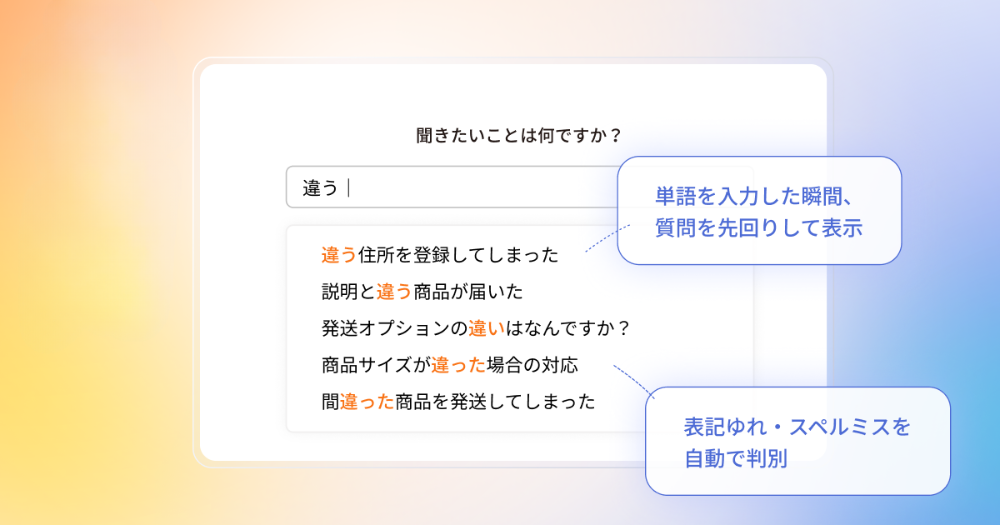 聞きたいことは何ですか？

違う

違う住所を登録してしまった
説明と違う商品が届いた
発送オプションの違いはなんですか？
商品サイズが違った場合の対応
間違った商品を発送してしまった

単語を入力した瞬間、質問を先回りして表示

表記ゆれ・スペルミスを自動で判別